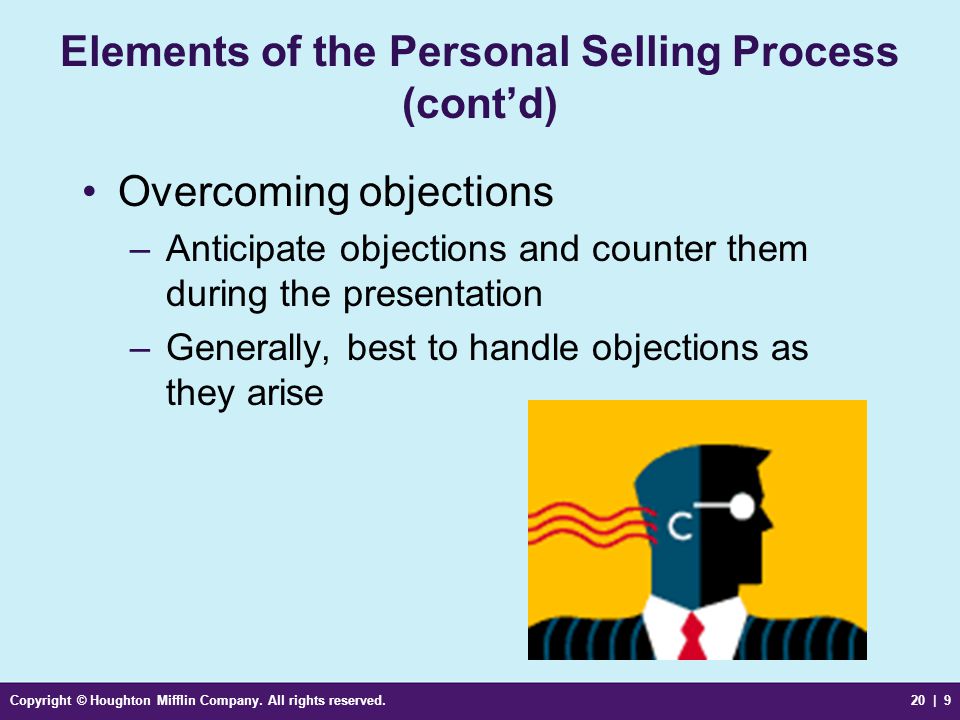 Elements of the Personal Selling Process (cont’d)

• Overcoming objections
– Anticipate objections and counter them during the presentation
– Generally, best to handle objections as they arise

Copyright © Houghton Mifflin Company. All rights reserved.

20 | 9